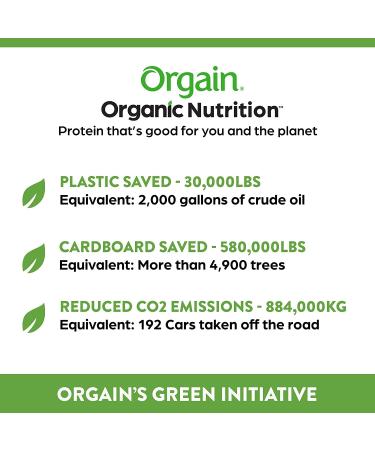 Orgain.
Organic Nutrition™
Protein that's good for you and the planet

PLASTIC SAVED - 30,000LBS
Equivalent: 2,000 gallons of crude oil

CARDBOARD SAVED - 580,000LBS
Equivalent: More than 4,900 trees

REDUCED CO2 EMISSIONS - 884,000KG
Equivalent: 192 Cars taken off the road

ORGAIN'S GREEN INITIATIVE